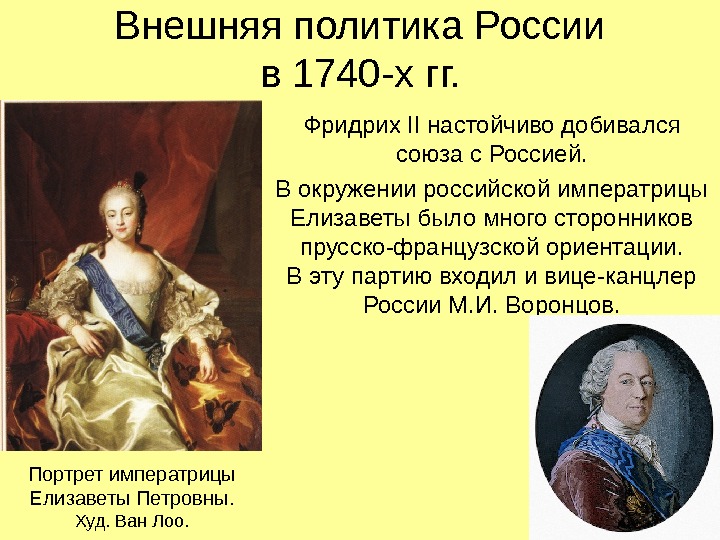 Внешняя политика России в 1740-х гг.

Фридрих II настойчиво добивался союза с Россией.

В окружении российской императрицы Елизаветы было много сторонников прусско-французской ориентации. В эту партию входил и вице-канцлер России М.И. Воронцов.

Портрет императрицы Елизаветы Петровны. Худ. Ван Лоо.